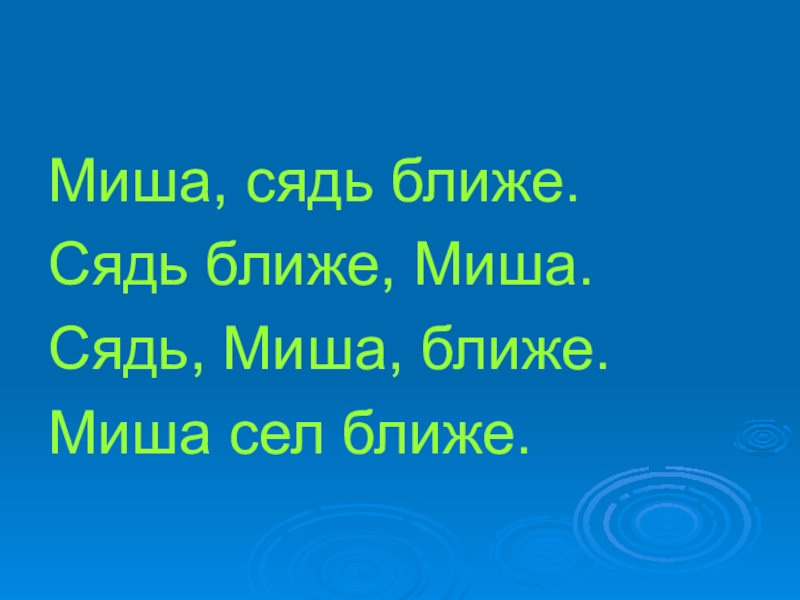 Миша, сядь ближе.

Сядь ближе, Миша.

Сядь, Миша, ближе.

Миша сел ближе.